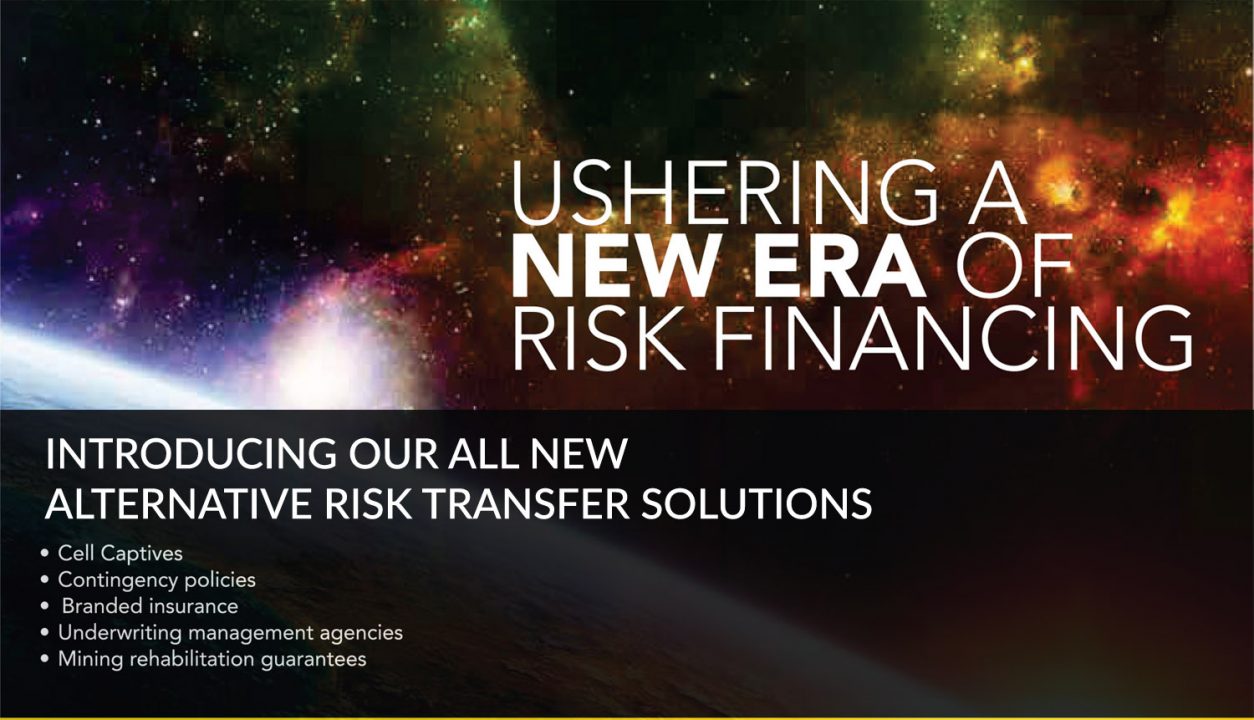 USHERING A
NEW ERA OF
RISK FINANCING

INTRODUCING OUR ALL NEW
ALTERNATIVE RISK TRANSFER SOLUTIONS

• Cell Captives
• Contingency policies
• Branded insurance
• Underwriting management agencies
• Mining rehabilitation guarantees